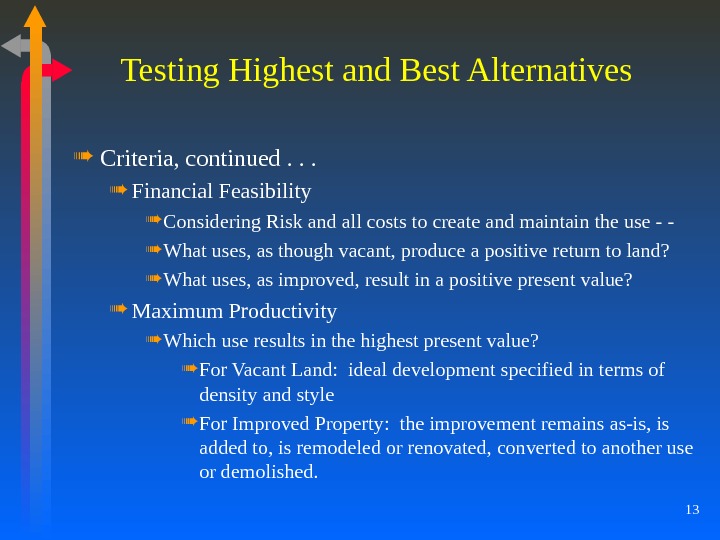 Testing Highest and Best Alternatives

Criteria, continued . . .

Financial Feasibility

Considering Risk and all costs to create and maintain the use - -

What uses, as though vacant, produce a positive return to land?

What uses, as improved, result in a positive present value?

Maximum Productivity

Which use results in the highest present value?

For Vacant Land: ideal development specified in terms of density and style

For Improved Property: the improvement remains as-is, is added to, is remodeled or renovated, converted to another use or demolished.

13